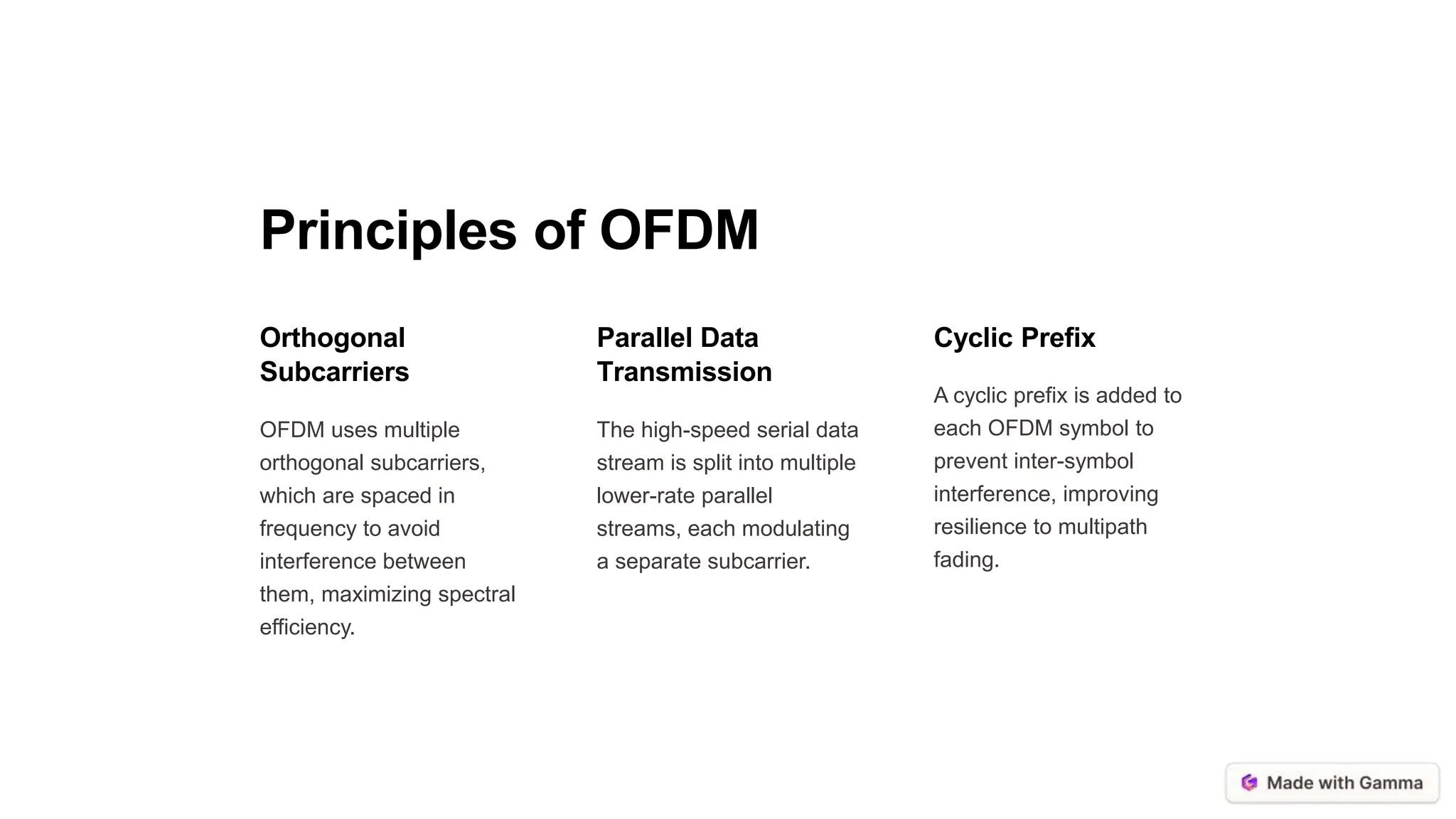 Principles of OFDM

Orthogonal Subcarriers

OFDM uses multiple orthogonal subcarriers, which are spaced in frequency to avoid interference between them, maximizing spectral efficiency.

Parallel Data Transmission

The high-speed serial data stream is split into multiple lower-rate parallel streams, each modulating a separate subcarrier.

Cyclic Prefix

A cyclic prefix is added to each OFDM symbol to prevent inter-symbol interference, improving resilience to multipath fading.

Made with Gamma